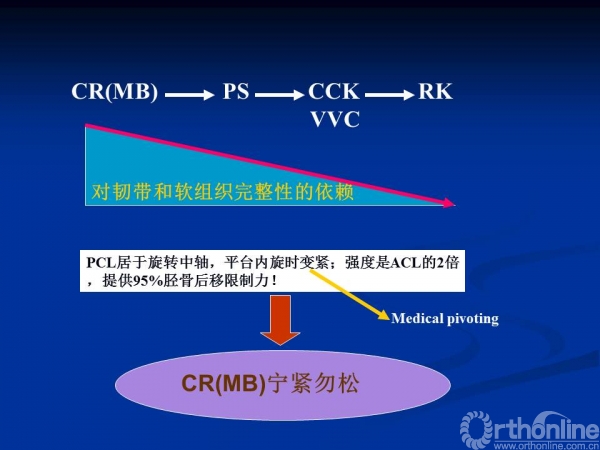 CR(MB) → PS → CCK → RK
VVC

对韧带和软组织完整性的依赖

PCL居于旋转中轴，平台内旋时变紧；强度是ACL的2倍，提供95%胫骨后移限制力！

Medical pivoting

CR(MB)宁紧勿松

Orthonline
www.orthonline.com.cn